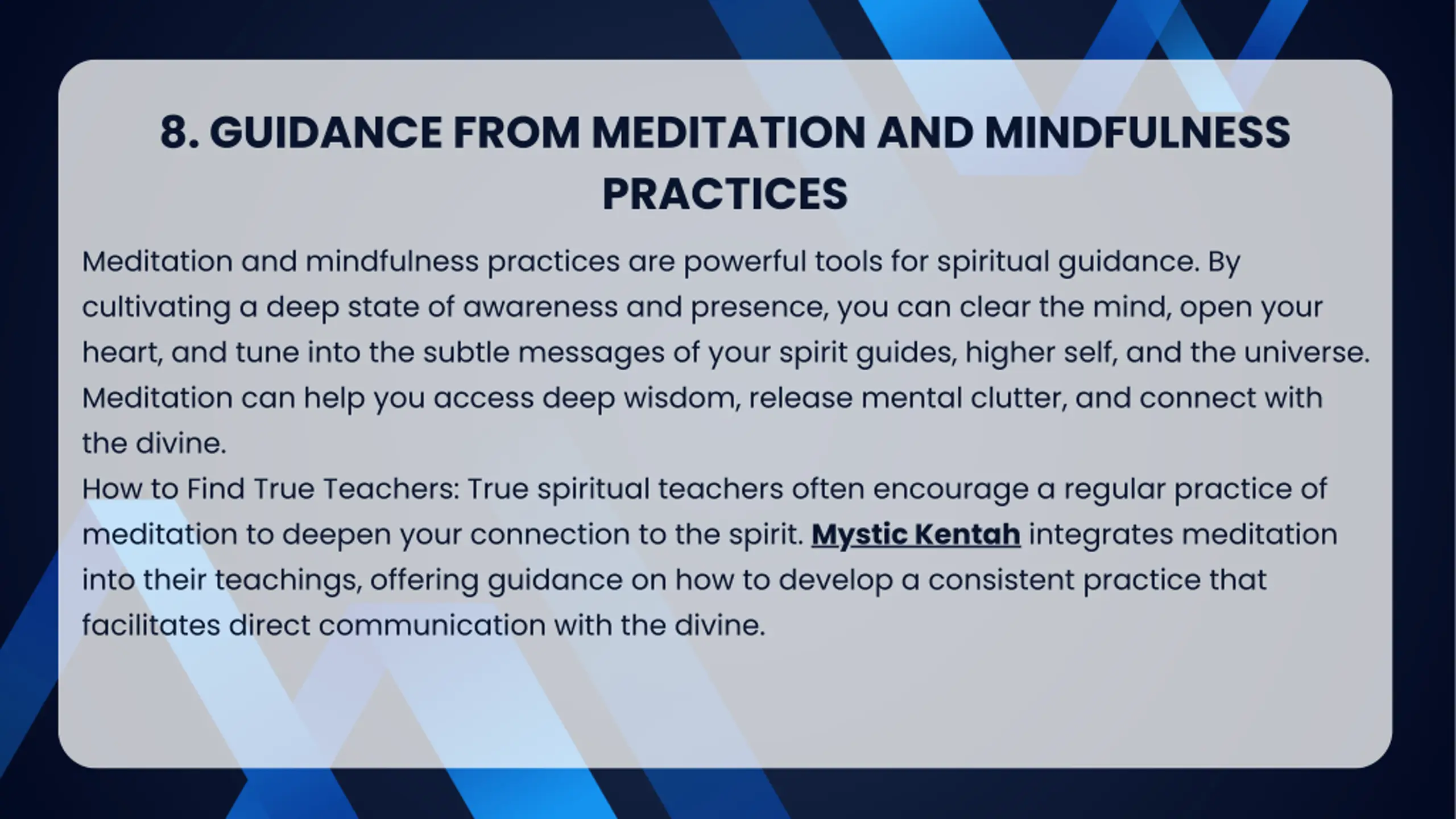 8. GUIDANCE FROM MEDITATION AND MINDFULNESS PRACTICES

Meditation and mindfulness practices are powerful tools for spiritual guidance. By cultivating a deep state of awareness and presence, you can clear the mind, open your heart, and tune into the subtle messages of your spirit guides, higher self, and the universe. Meditation can help you access deep wisdom, release mental clutter, and connect with the divine.

How to Find True Teachers: True spiritual teachers often encourage a regular practice of meditation to deepen your connection to the spirit. Mystic Kentah integrates meditation into their teachings, offering guidance on how to develop a consistent practice that facilitates direct communication with the divine.